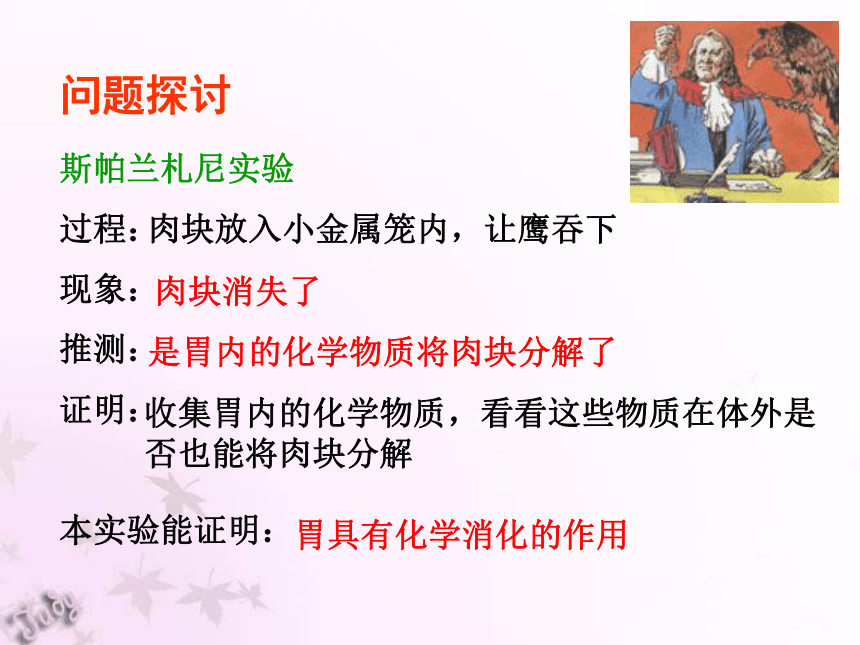 问题探讨

斯帕兰札尼实验

过程：肉块放入小金属笼内，让鹰吞下

现象：肉块消失了

推测：是胃内的化学物质将肉块分解了

证明：收集胃内的化学物质，看看这些物质在体外是否也能将肉块分解

本实验能证明：胃具有化学消化的作用

Judy